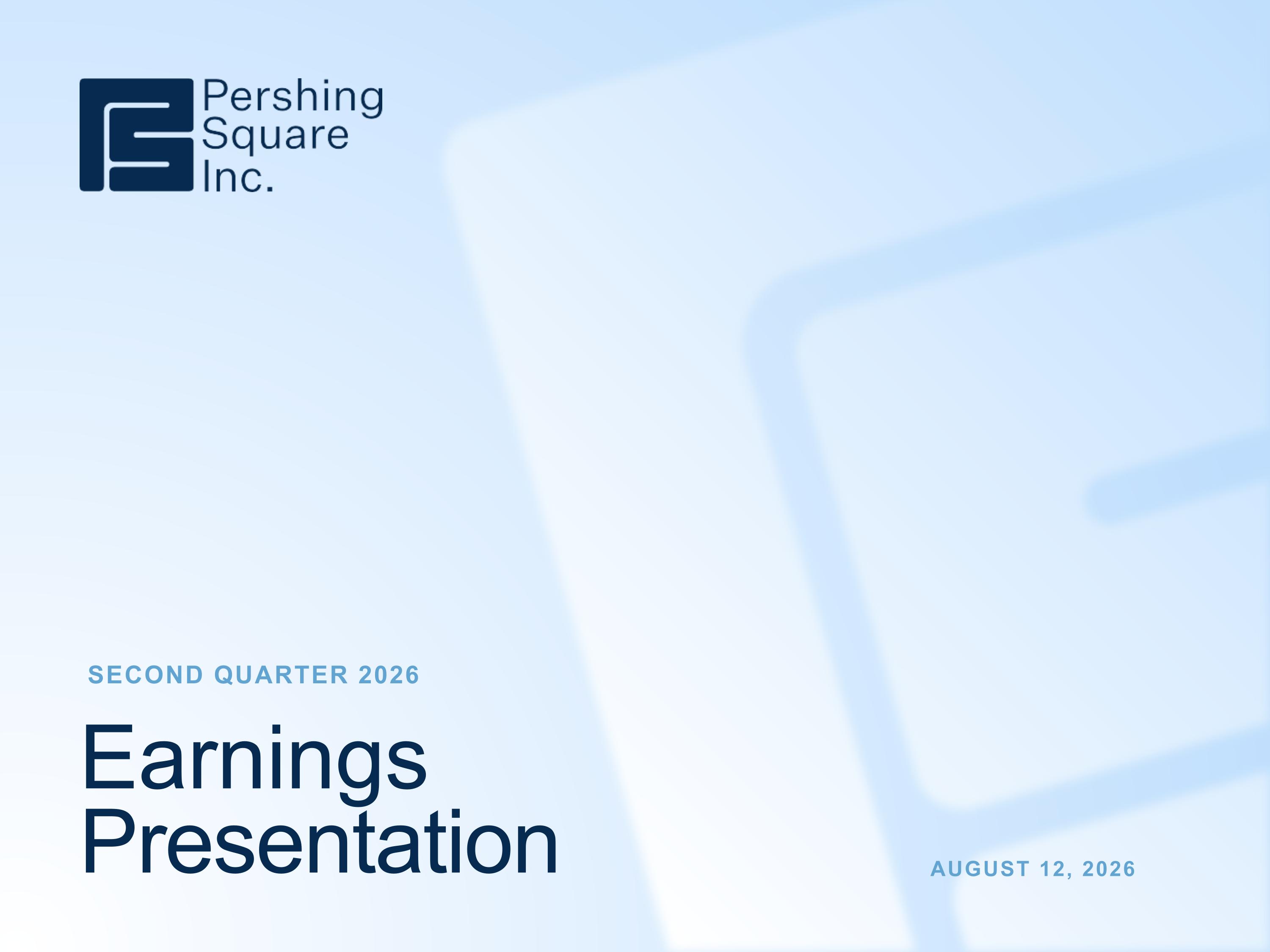 Pershing Square Inc.

SECOND QUARTER 2026

Earnings Presentation

AUGUST 12, 2026